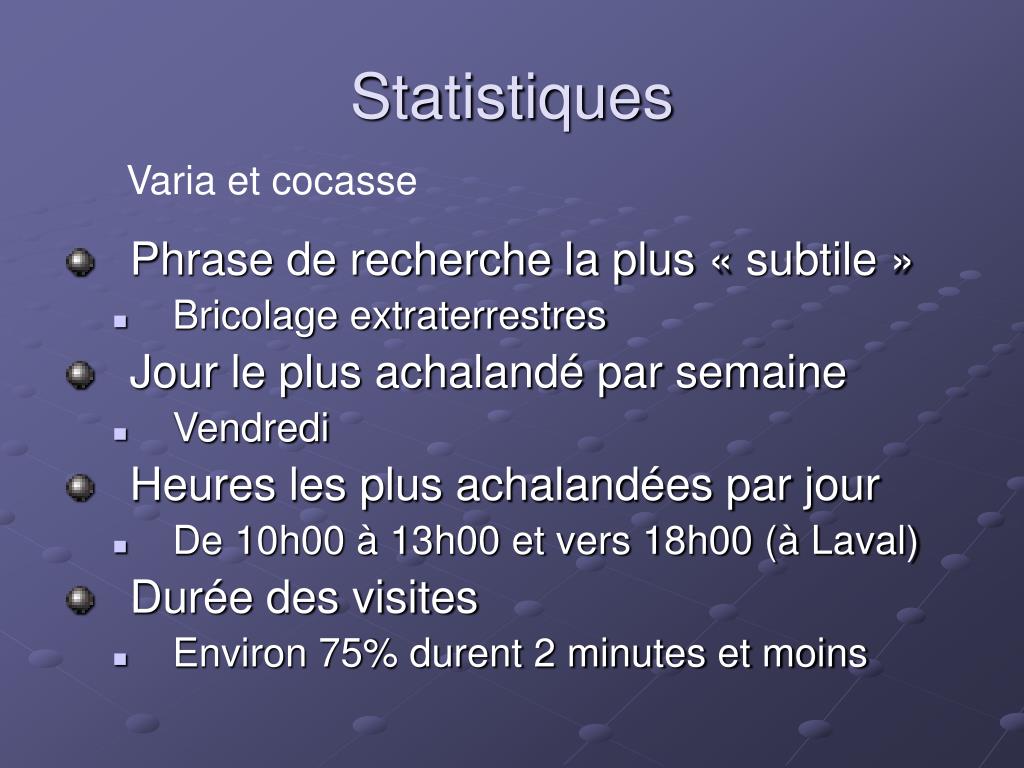 Statistiques

Varia et cocasse

Phrase de recherche la plus « subtile »
Bricolage extraterrestres
Jour le plus achalandé par semaine
Vendredi
Heures les plus achalandées par jour
De 10h00 à 13h00 et vers 18h00 (à Laval)
Durée des visites
Environ 75% durent 2 minutes et moins